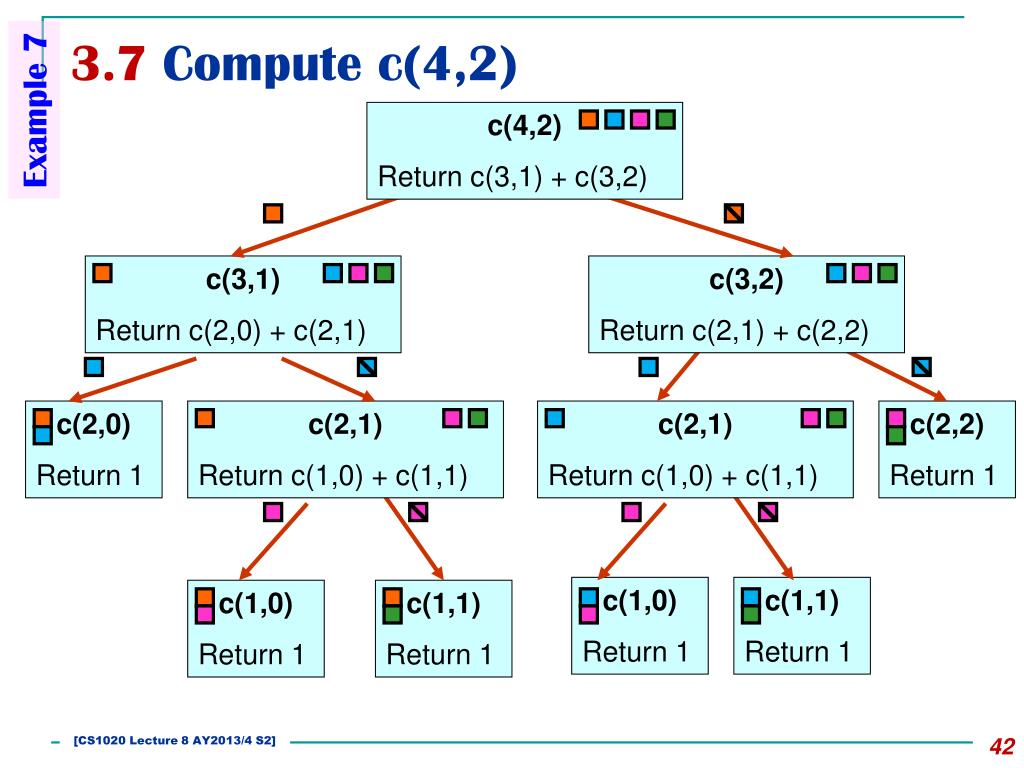 Example 7

3.7 Compute c(4,2)

c(4,2)
Return c(3,1) + c(3,2)

c(3,1)
Return c(2,0) + c(2,1)

c(3,2)
Return c(2,1) + c(2,2)

c(2,0)
Return 1

c(2,1)
Return c(1,0) + c(1,1)

c(2,1)
Return c(1,0) + c(1,1)

c(2,2)
Return 1

c(1,0)
Return 1

c(1,1)
Return 1

c(1,0)
Return 1

c(1,1)
Return 1

[CS1020 Lecture 8 AY2013/4 S2]

42